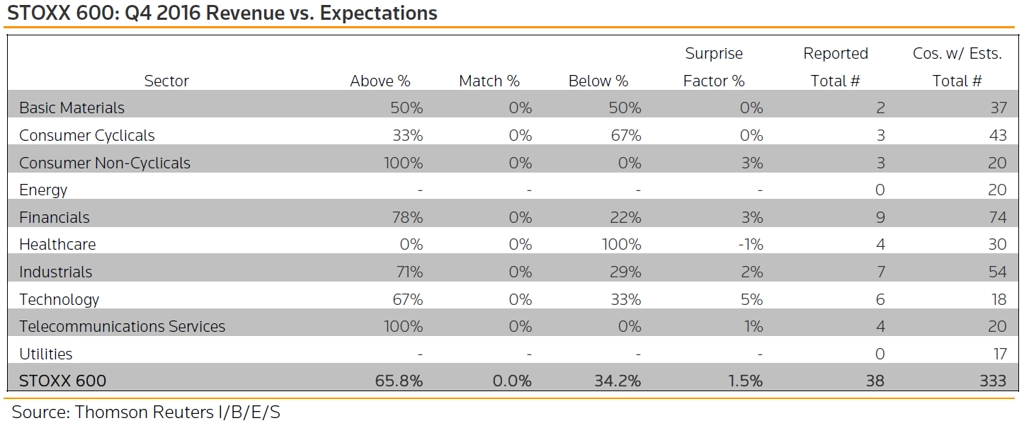 STOXX 600: Q4 2016 Revenue vs. Expectations

| Sector | Above % | Match % | Below % | Surprise Factor % | Reported Total # | Cos. w/ Ests. Total # |
|---|---|---|---|---|---|---|
| Basic Materials | 50% | 0% | 50% | 0% | 2 | 37 |
| Consumer Cyclicals | 33% | 0% | 67% | 0% | 3 | 43 |
| Consumer Non-Cyclicals | 100% | 0% | 0% | 3% | 3 | 20 |
| Energy | - | - | - | - | 0 | 20 |
| Financials | 78% | 0% | 22% | 3% | 9 | 74 |
| Healthcare | 0% | 0% | 100% | -1% | 4 | 30 |
| Industrials | 71% | 0% | 29% | 2% | 7 | 54 |
| Technology | 67% | 0% | 33% | 5% | 6 | 18 |
| Telecommunications Services | 100% | 0% | 0% | 1% | 4 | 20 |
| Utilities | - | - | - | - | 0 | 17 |
| STOXX 600 | 65.8% | 0.0% | 34.2% | 1.5% | 38 | 333 |

Source: Thomson Reuters I/B/E/S